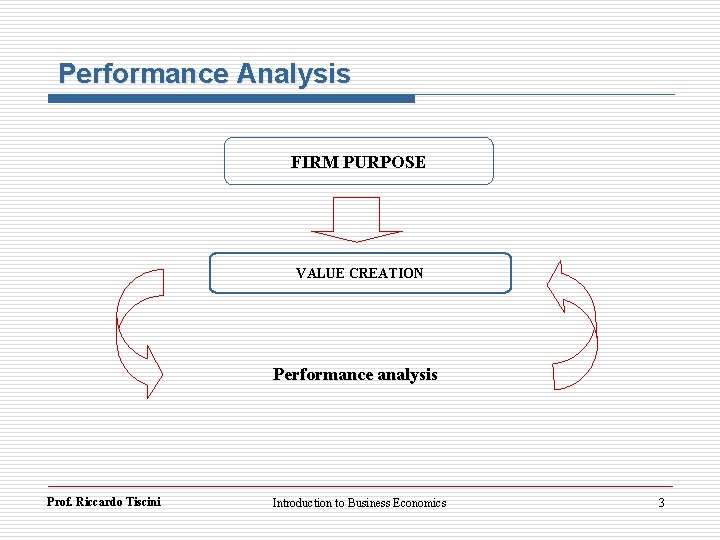 Performance Analysis

FIRM PURPOSE

VALUE CREATION

Performance analysis

Prof. Riccardo Tiscini

Introduction to Business Economics

3